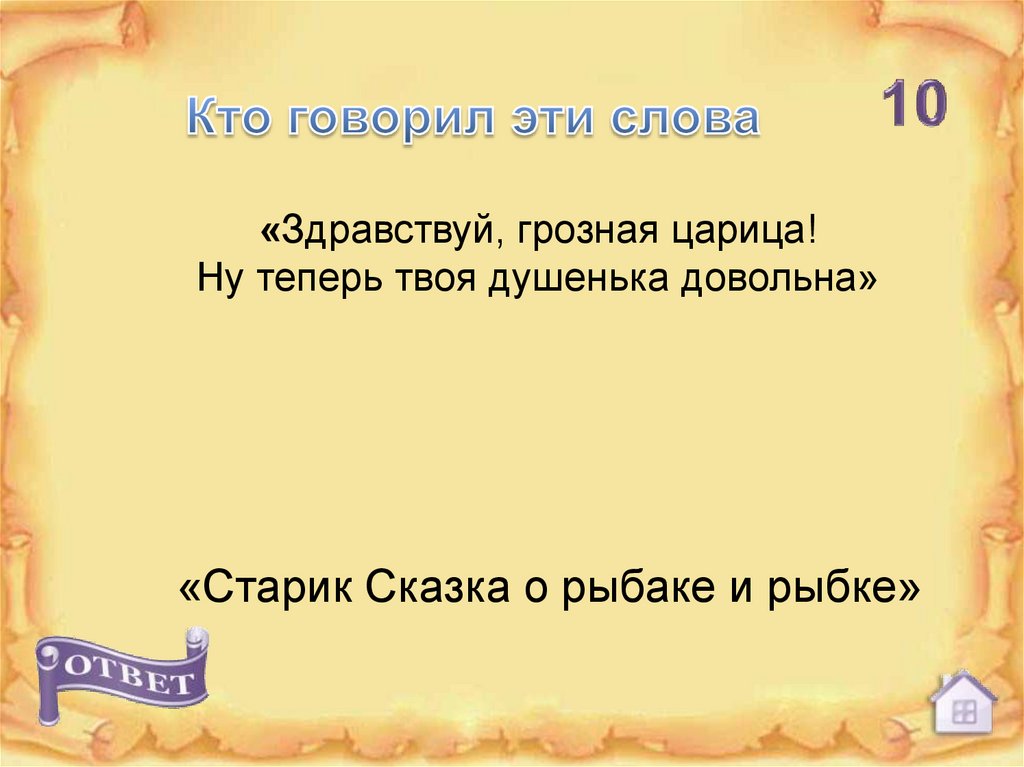 Кто говорил эти слова

10

«Здравствуй, грозная царица!
Ну теперь твоя душенька довольна»

«Старик Сказка о рыбаке и рыбке»

ОТВЕТ